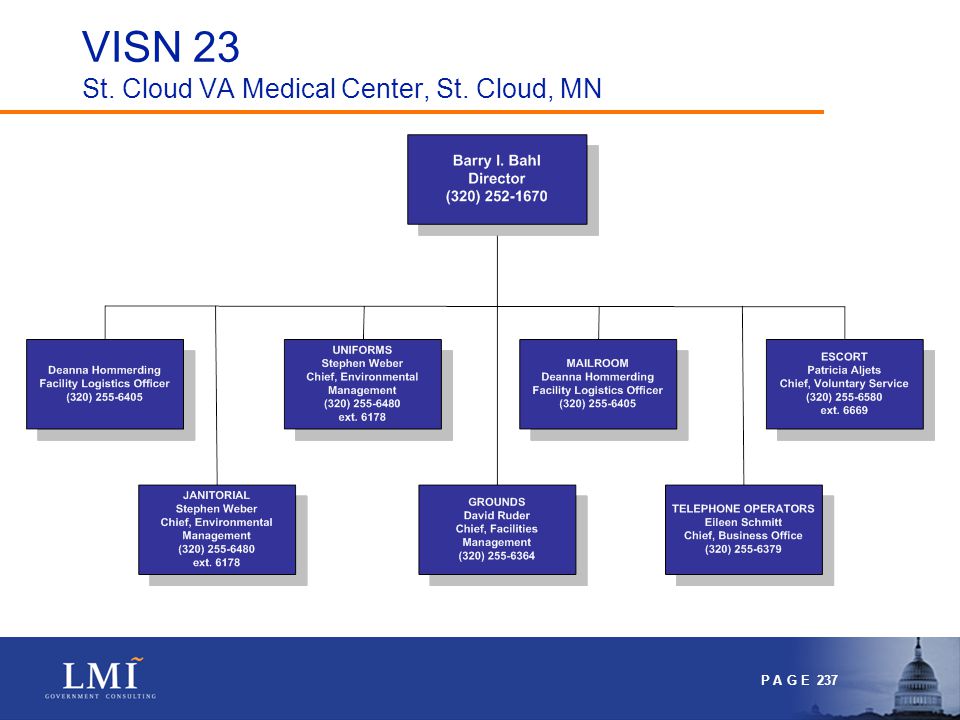 VISN 23
St. Cloud VA Medical Center, St. Cloud, MN

Barry I. Bahl
Director
(320) 252-1670

Deanna Hommerding
Facility Logistics Officer
(320) 255-6405

UNIFORMS
Stephen Weber
Chief, Environmental Management
(320) 255-6480
ext. 6178

MAILROOM
Deanna Hommerding
Facility Logistics Officer
(320) 255-6405

ESCORT
Patricia Aljets
Chief, Voluntary Service
(320) 255-6580
ext. 6669

JANITORIAL
Stephen Weber
Chief, Environmental Management
(320) 255-6480
ext. 6178

GROUNDS
David Ruder
Chief, Facilities Management
(320) 255-6364

TELEPHONE OPERATORS
Eileen Schmitt
Chief, Business Office
(320) 255-6379

LMI
GOVERNMENT CONSULTING

PAGE 237